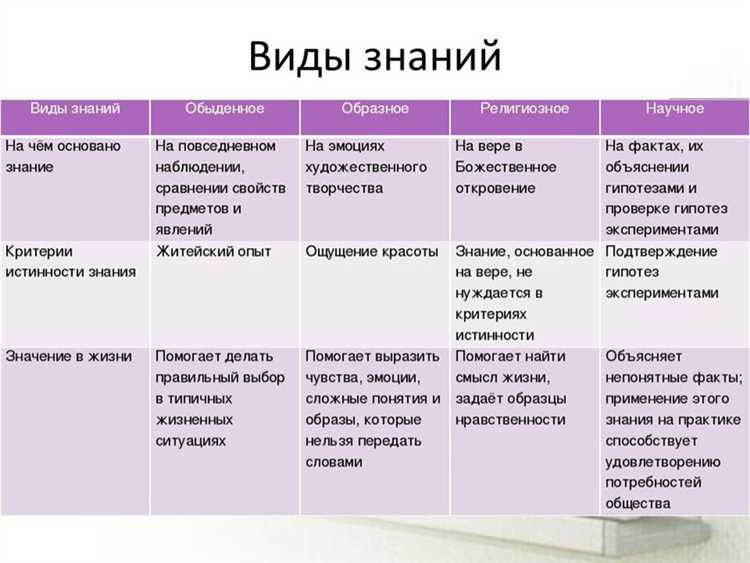 Виды знаний

| Виды знаний | Обыденное | Образное | Религиозное | Научное |
|---|---|---|---|---|
| На чём основано знание | На повседневном наблюдении, сравнении свойств предметов и явлений | На эмоциях художественного творчества | На вере в Божественное откровение | На фактах, их объяснении гипотезами и проверке гипотез экспериментами |
| Критерии истинности знания | Житейский опыт | Ощущение красоты | Знание, основанное на вере, не нуждается в критериях истинности | Подтверждение гипотез экспериментами |
| Значение в жизни | Помогает делать правильный выбор в типичных жизненных ситуациях | Помогает выразить чувства, эмоции, сложные понятия и образы, которые нельзя передать словами | Помогает найти смысл жизни, задаёт образцы нравственности | Объясняет непонятные факты; применение этого знания на практике способствует удовлетворению потребностей общества |